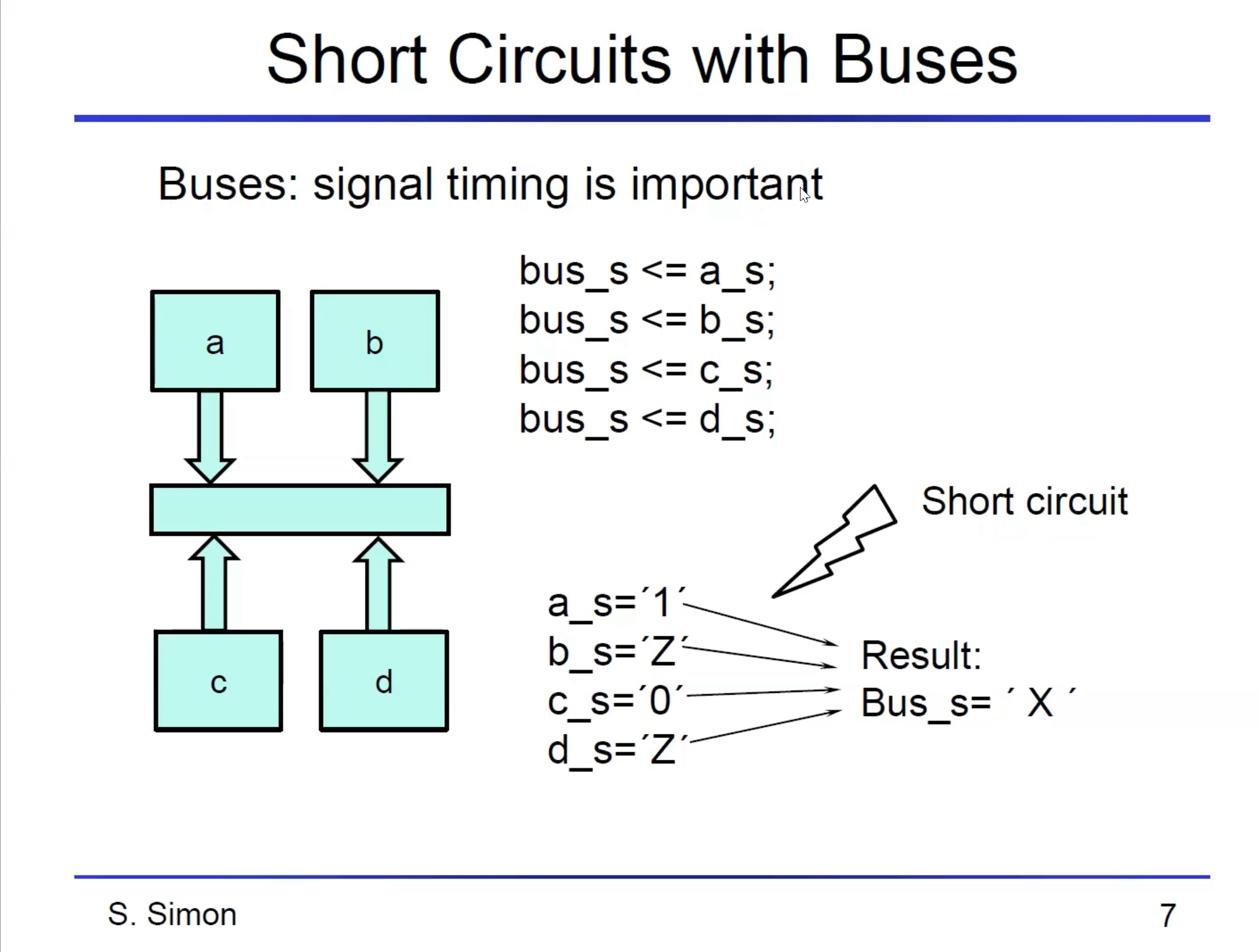 Short Circuits with Buses

Buses: signal timing is important

a

b

c

d

bus_s <= a_s;
bus_s <= b_s;
bus_s <= c_s;
bus_s <= d_s;

Short circuit

a_s=´1´
b_s=´Z´
c_s=´0´
d_s=´Z´

Result:
Bus_s= ´ X ´

S. Simon

7